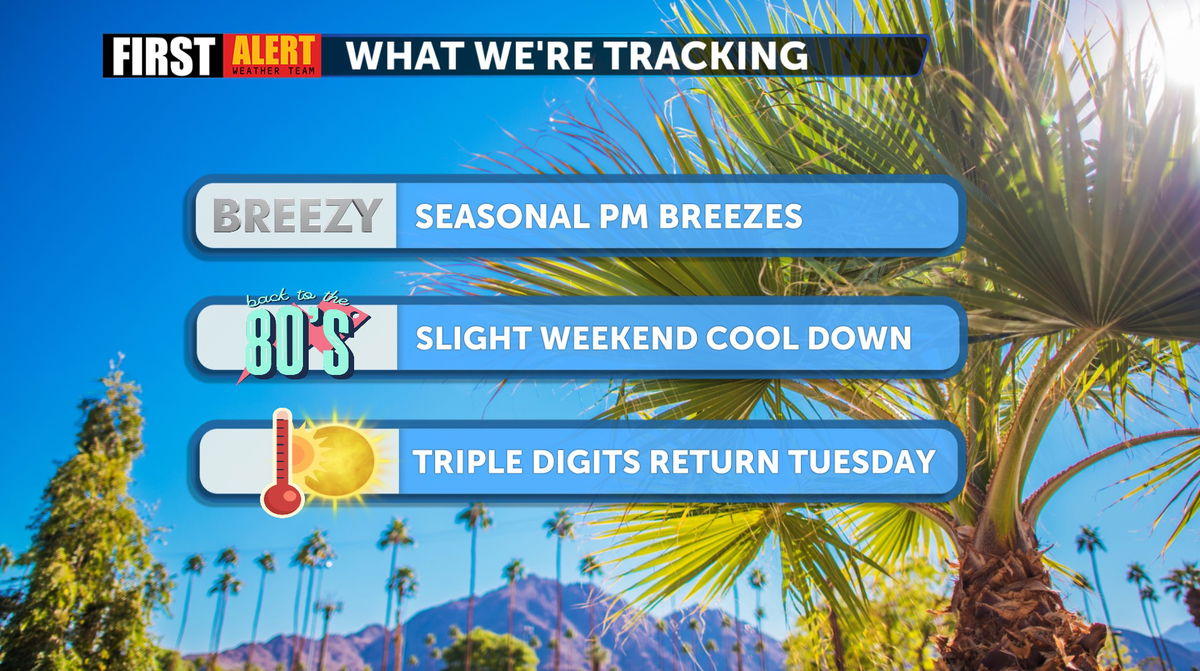 FIRST ALERT WEATHER TEAM WHAT WE'RE TRACKING

BREEZY SEASONAL PM BREEZES

back to the 80'S SLIGHT WEEKEND COOL DOWN

TRIPLE DIGITS RETURN TUESDAY